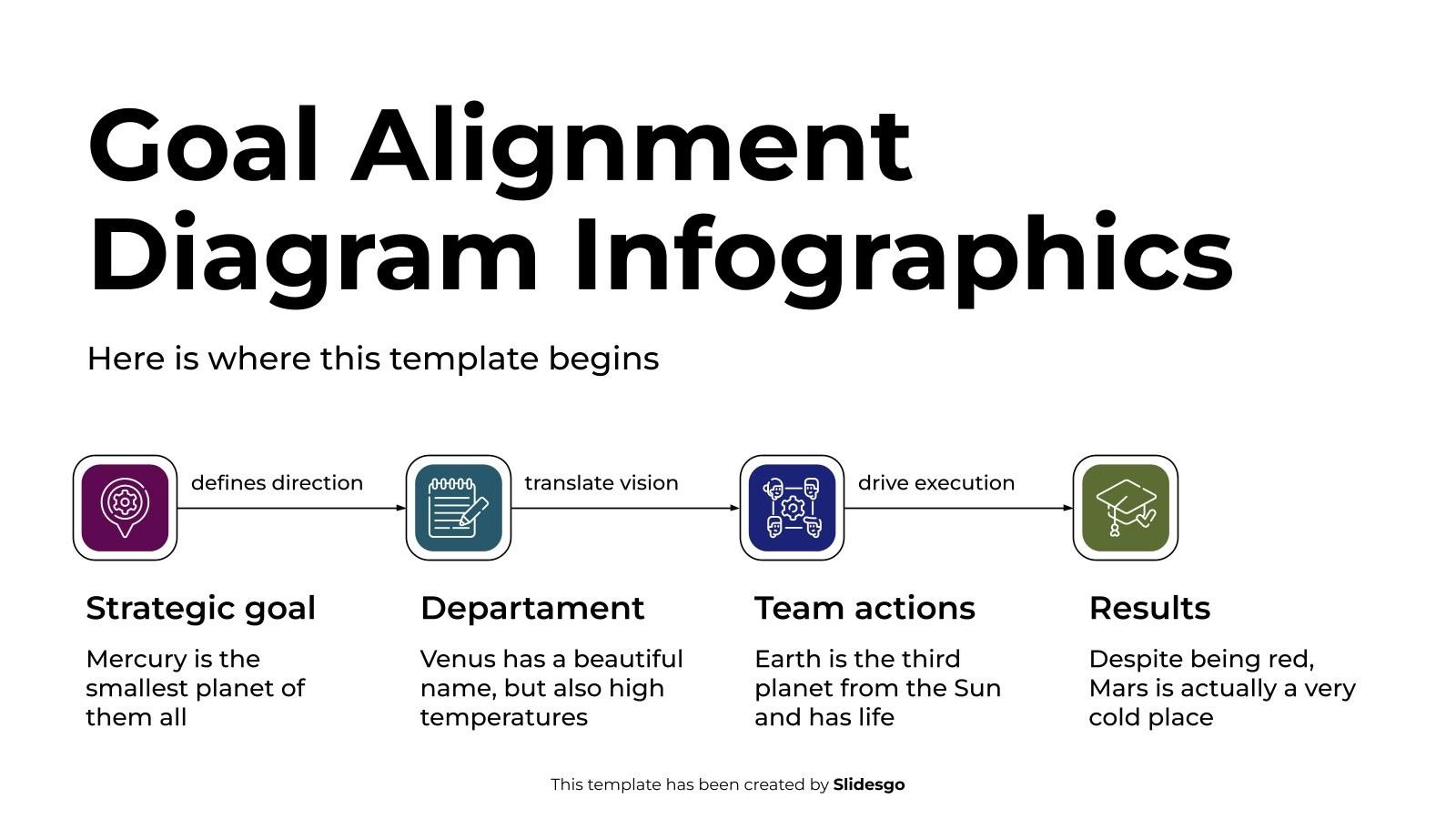 Goal Alignment Diagram Infographics

Here is where this template begins

defines direction

translate vision

drive execution

Strategic goal

Mercury is the smallest planet of them all

Departament

Venus has a beautiful name, but also high temperatures

Team actions

Earth is the third planet from the Sun and has life

Results

Despite being red, Mars is actually a very cold place

This template has been created by Slidesgo